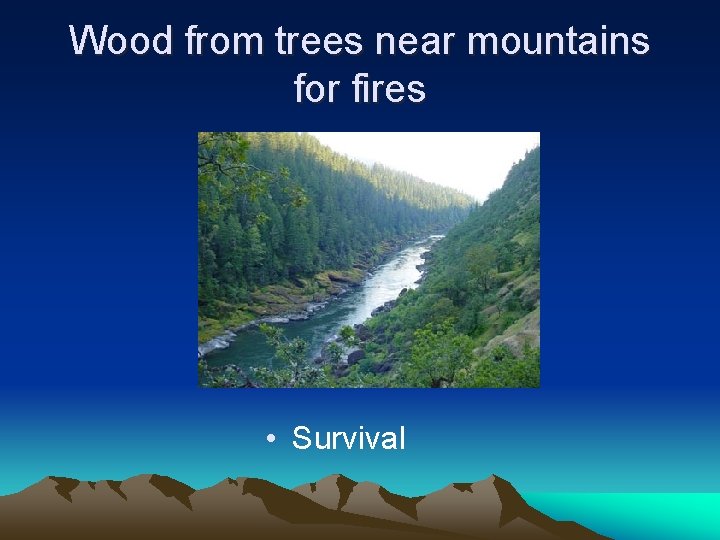 Wood from trees near mountains for fires

• Survival